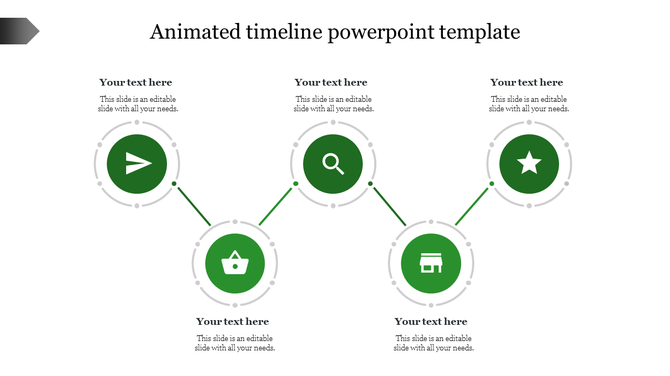 Animated timeline powerpoint template

Your text here
This slide is an editable slide with all your needs.

Your text here
This slide is an editable slide with all your needs.

Your text here
This slide is an editable slide with all your needs.

Your text here
This slide is an editable slide with all your needs.

Your text here
This slide is an editable slide with all your needs.